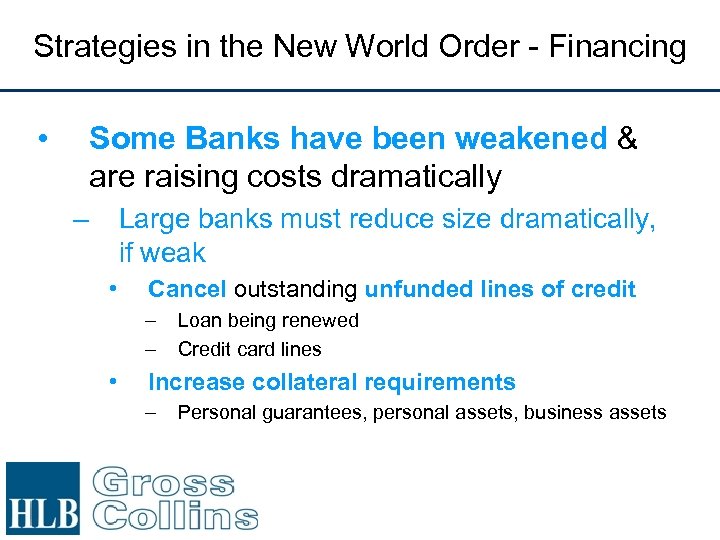 Strategies in the New World Order - Financing

• Some Banks have been weakened & are raising costs dramatically

– Large banks must reduce size dramatically, if weak

• Cancel outstanding unfunded lines of credit

– Loan being renewed

– Credit card lines

• Increase collateral requirements

– Personal guarantees, personal assets, business assets

HLB Gross Collins